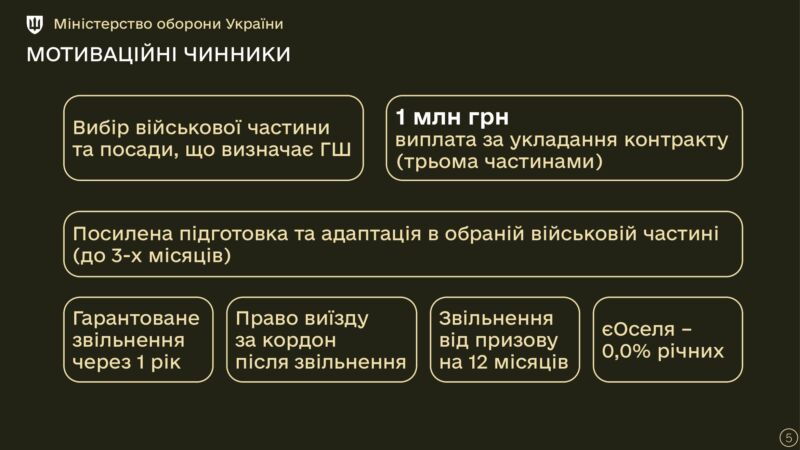 Міністерство оборони України

МОТИВАЦІЙНІ ЧИННИКИ

Вибір військової частини та посади, що визначає ГШ

1 млн грн
виплата за укладання контракту (трьома частинами)

Посилена підготовка та адаптація в обраній військовій частині (до 3-х місяців)

Гарантоване звільнення через 1 рік

Право виїзду за кордон після звільнення

Звільнення від призову на 12 місяців

єОселя – 0,0% річних

5